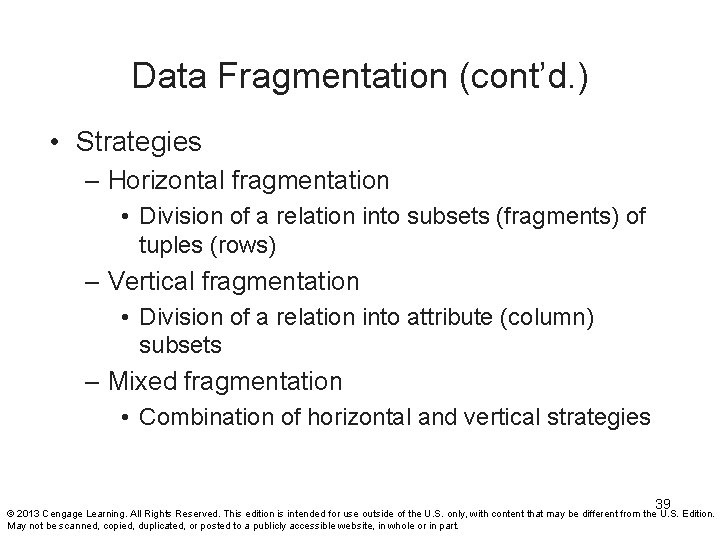 Data Fragmentation (cont'd.)

• Strategies
– Horizontal fragmentation
• Division of a relation into subsets (fragments) of tuples (rows)
– Vertical fragmentation
• Division of a relation into attribute (column) subsets
– Mixed fragmentation
• Combination of horizontal and vertical strategies

39

© 2013 Cengage Learning. All Rights Reserved. This edition is intended for use outside of the U.S. only, with content that may be different from the U.S. Edition. May not be scanned, copied, duplicated, or posted to a publicly accessible website, in whole or in part.